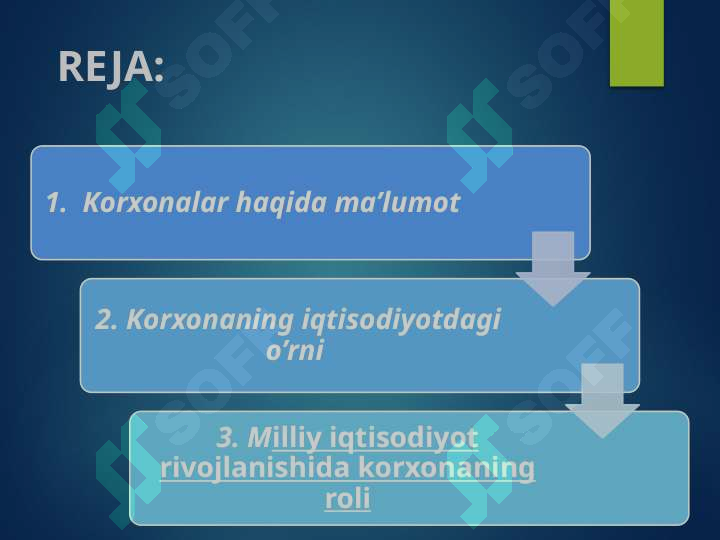 REJA:

1. Korxonalar haqida ma’lumot

2. Korxonaning iqtisodiyotdagi o’rni

3. Milliy iqtisodiyot rivojlanishida korxonaning roli

SOFF